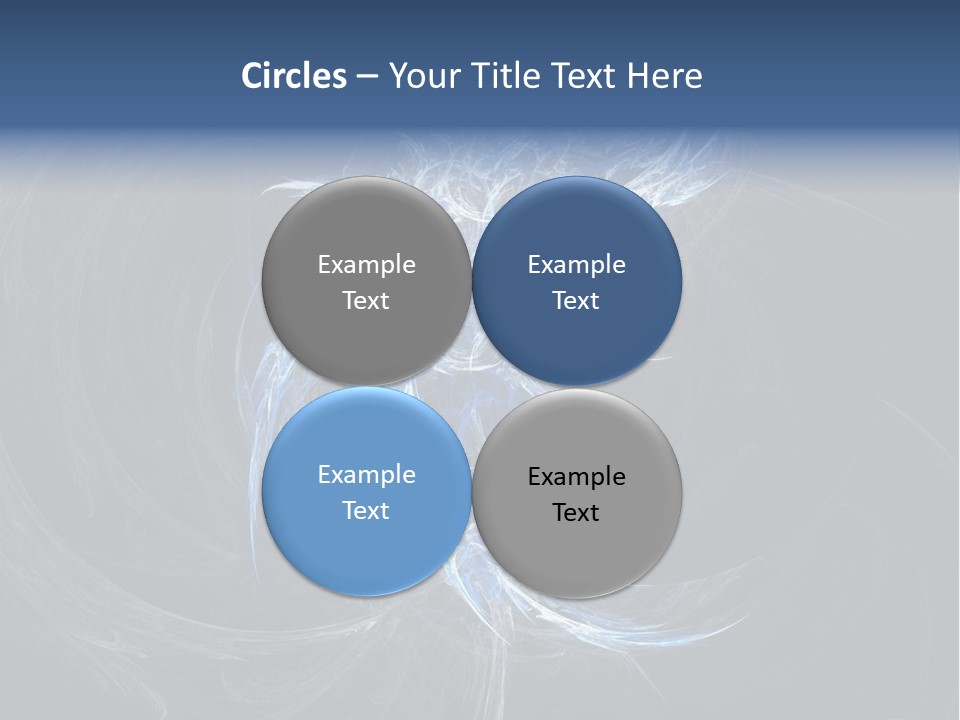 Circles – Your Title Text Here

Example Text

Example Text

Example Text

Example Text